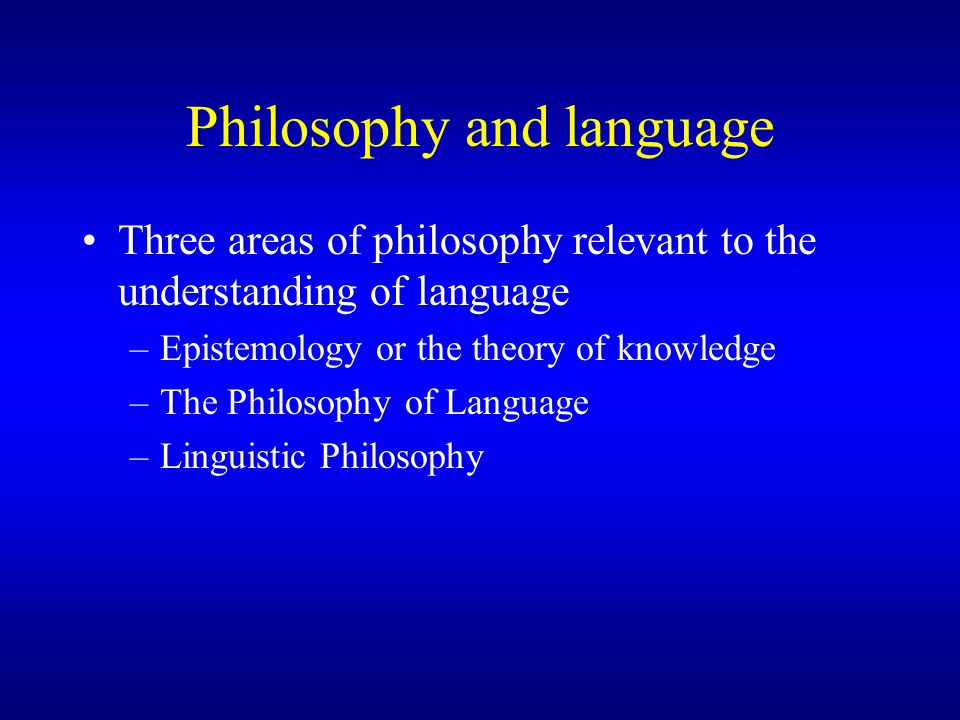 Philosophy and language

• Three areas of philosophy relevant to the understanding of language

– Epistemology or the theory of knowledge

– The Philosophy of Language

– Linguistic Philosophy